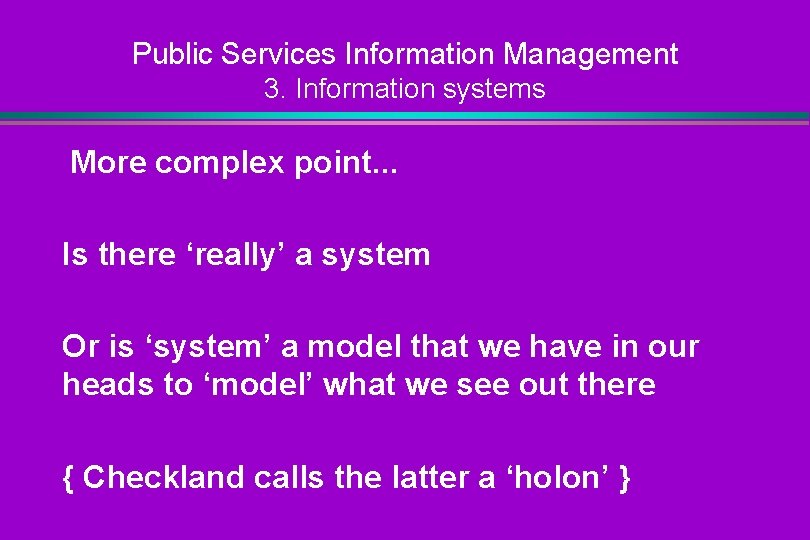 Public Services Information Management
3. Information systems

More complex point...

Is there ‘really’ a system

Or is ‘system’ a model that we have in our heads to ‘model’ what we see out there

{ Checkland calls the latter a ‘holon’ }